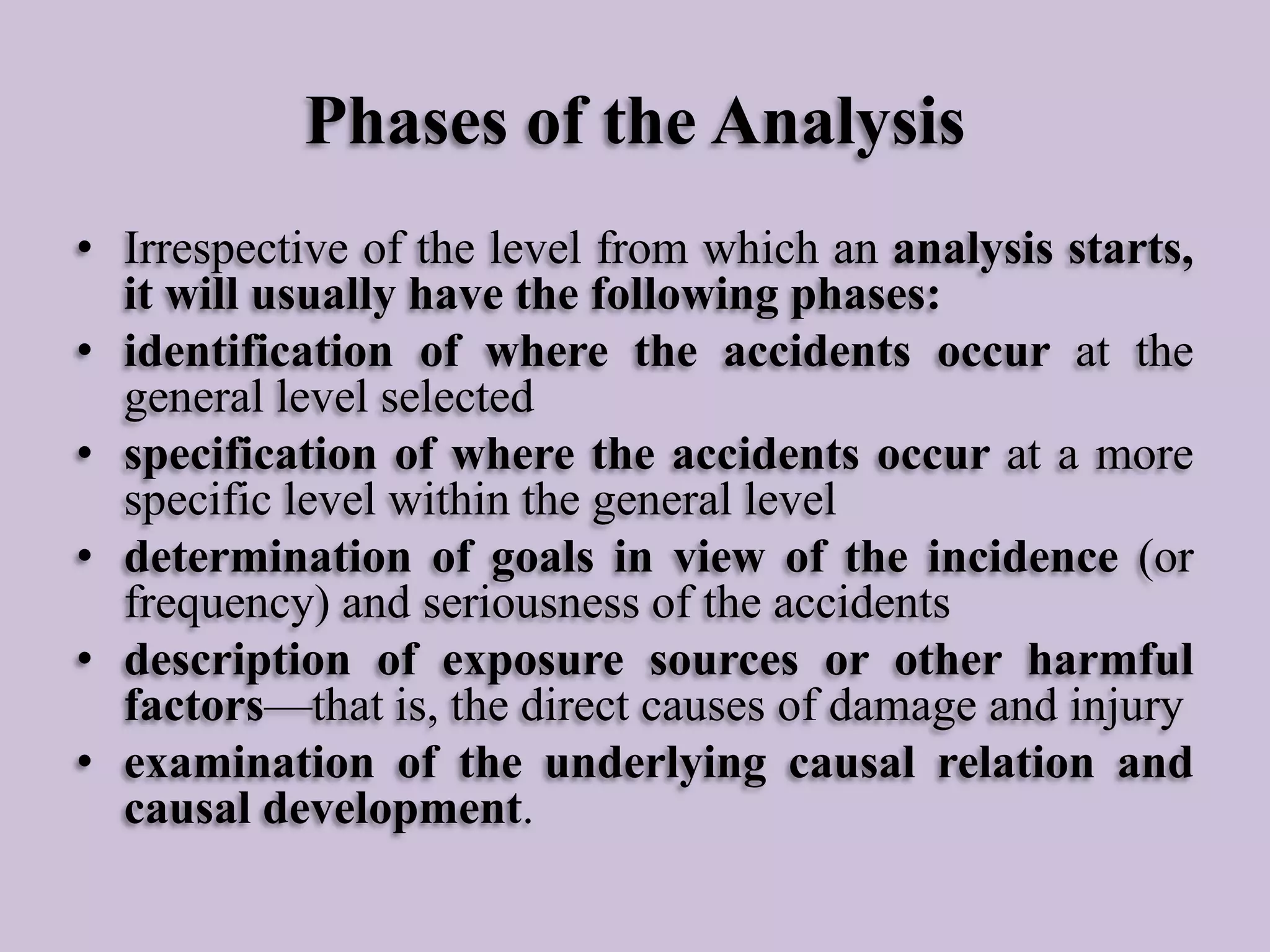 Phases of the Analysis

• Irrespective of the level from which an analysis starts, it will usually have the following phases:
• identification of where the accidents occur at the general level selected
• specification of where the accidents occur at a more specific level within the general level
• determination of goals in view of the incidence (or frequency) and seriousness of the accidents
• description of exposure sources or other harmful factors—that is, the direct causes of damage and injury
• examination of the underlying causal relation and causal development.